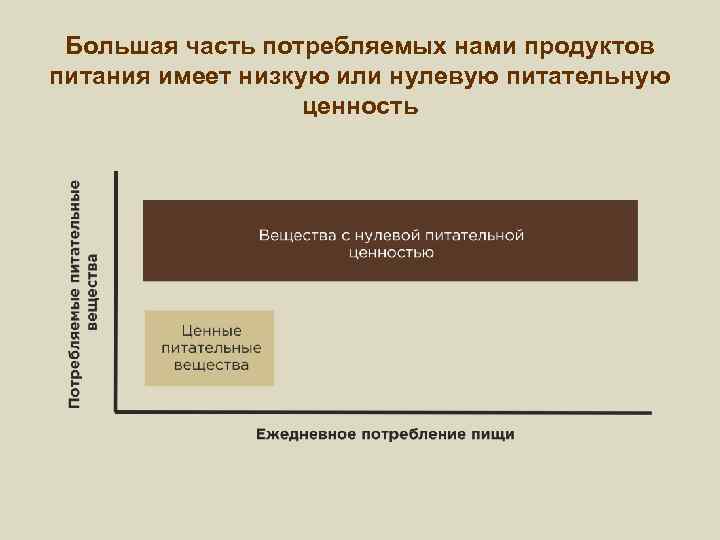 Большая часть потребляемых нами продуктов питания имеет низкую или нулевую питательную ценность

Потребляемые питательные вещества

Вещества с нулевой питательной ценностью

Ценные питательные вещества

Ежедневное потребление пищи